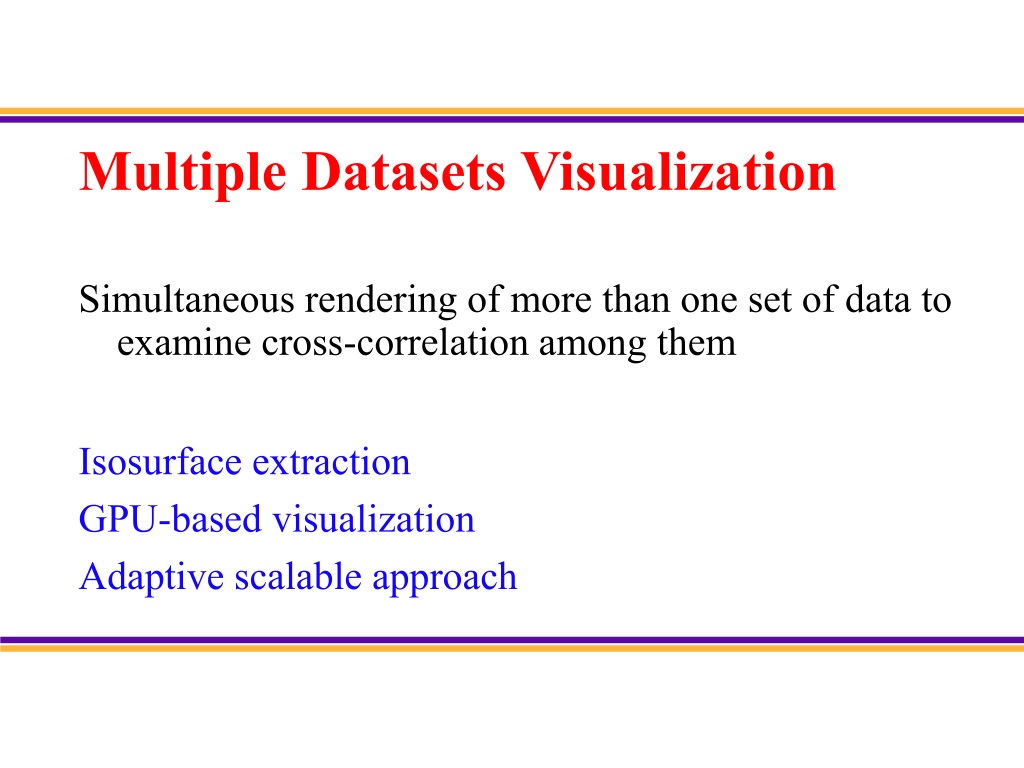 Multiple Datasets Visualization

Simultaneous rendering of more than one set of data to examine cross-correlation among them

Isosurface extraction

GPU-based visualization

Adaptive scalable approach